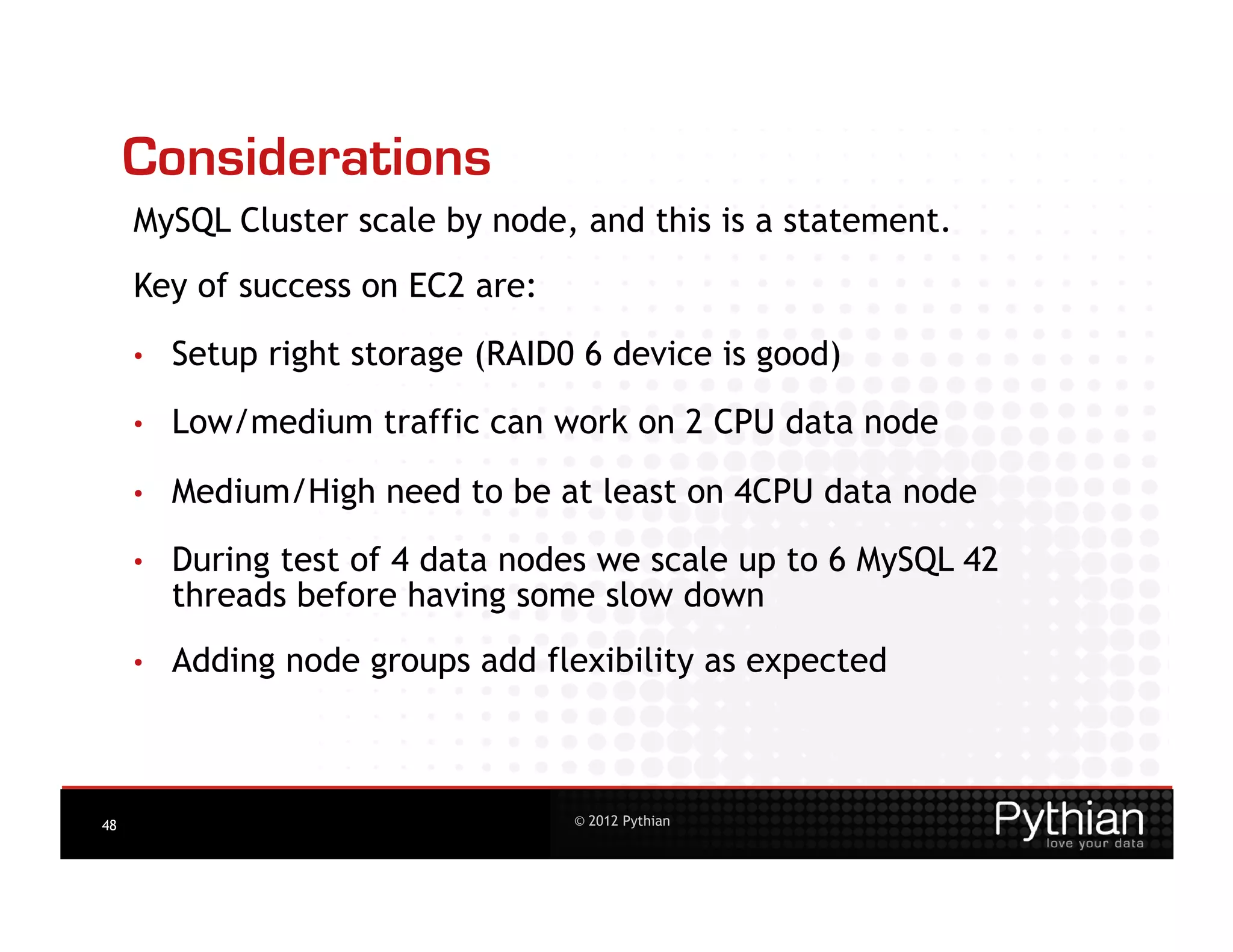 Considerations

MySQL Cluster scale by node, and this is a statement.

Key of success on EC2 are:

• Setup right storage (RAID0 6 device is good)

• Low/medium traffic can work on 2 CPU data node

• Medium/High need to be at least on 4CPU data node

• During test of 4 data nodes we scale up to 6 MySQL 42 threads before having some slow down

• Adding node groups add flexibility as expected

48

© 2012 Pythian

Pythian
love your data